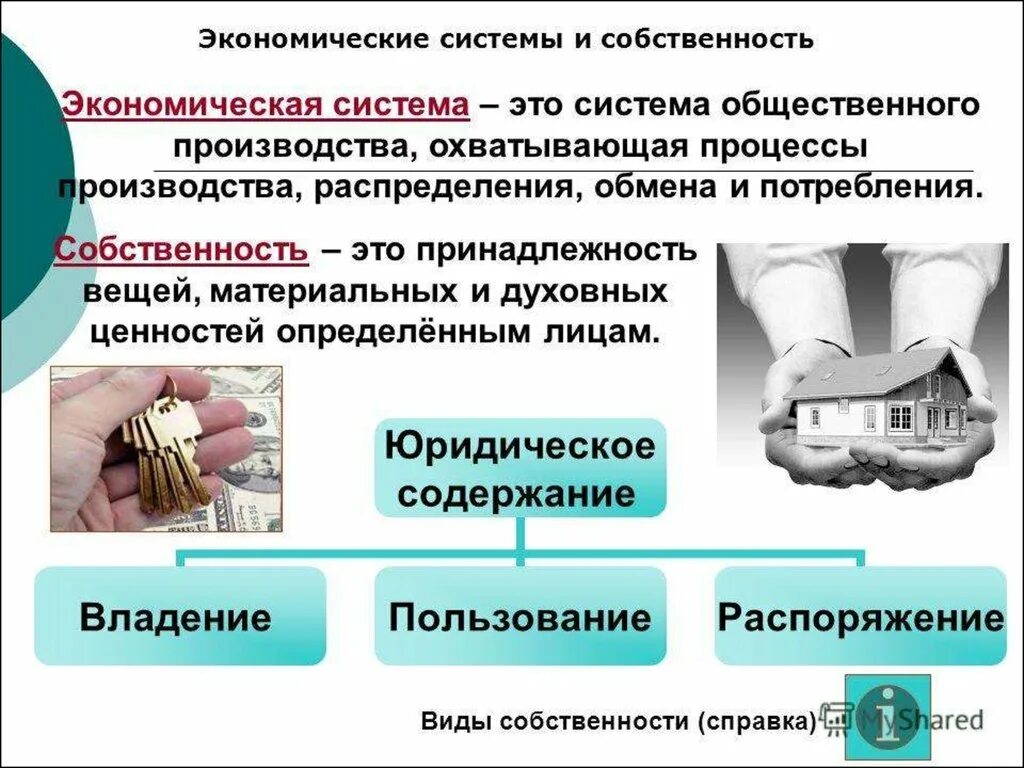 Экономические системы и собственность

Экономическая система – это система общественного производства, охватывающая процессы производства, распределения, обмена и потребления.

Собственность – это принадлежность вещей, материальных и духовных ценностей определённым лицам.

Юридическое содержание

Владение

Пользование

Распоряжение

Виды собственности (справка)

MyShared